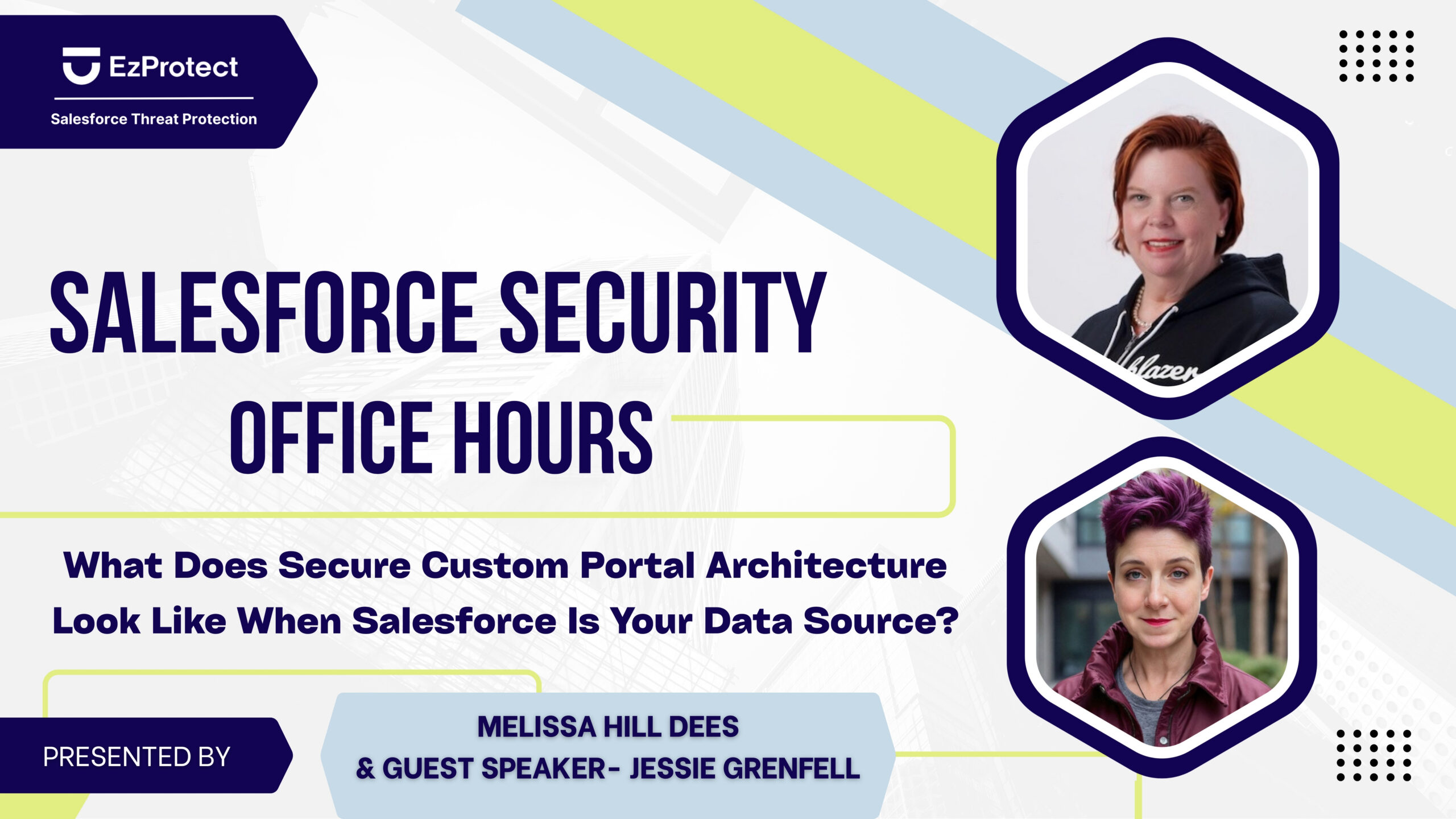 EzProtect
Salesforce Threat Protection

SALESFORCE SECURITY OFFICE HOURS

What Does Secure Custom Portal Architecture Look Like When Salesforce Is Your Data Source?

PRESENTED BY

MELISSA HILL DEES
& GUEST SPEAKER- JESSIE GRENFELL

blazer